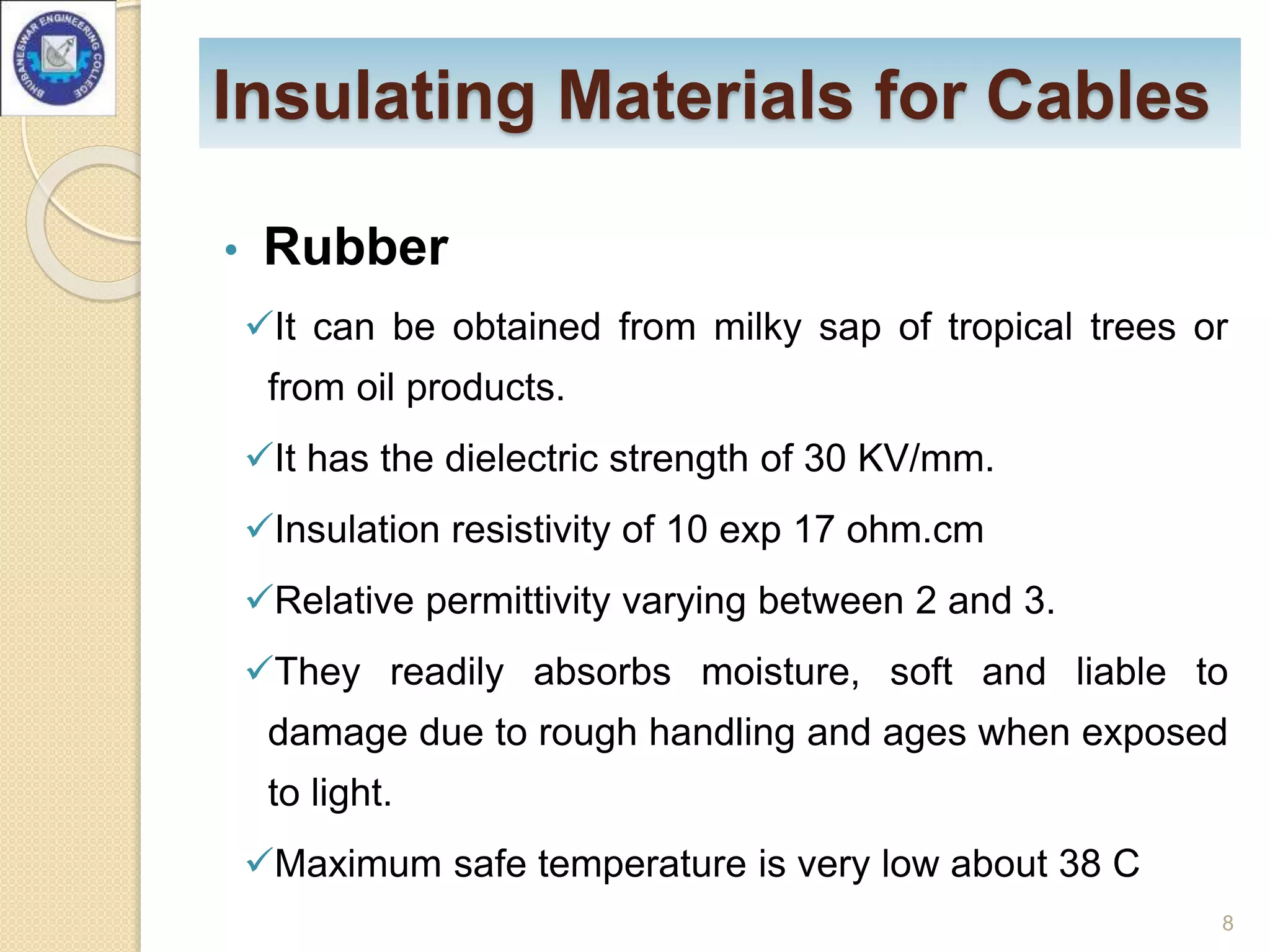 BHUBANESWAR ENGINEERING COLLEGE

Insulating Materials for Cables

• Rubber

✓It can be obtained from milky sap of tropical trees or from oil products.

✓It has the dielectric strength of 30 KV/mm.

✓Insulation resistivity of 10 exp 17 ohm.cm

✓Relative permittivity varying between 2 and 3.

✓They readily absorbs moisture, soft and liable to damage due to rough handling and ages when exposed to light.

✓Maximum safe temperature is very low about 38 C

8